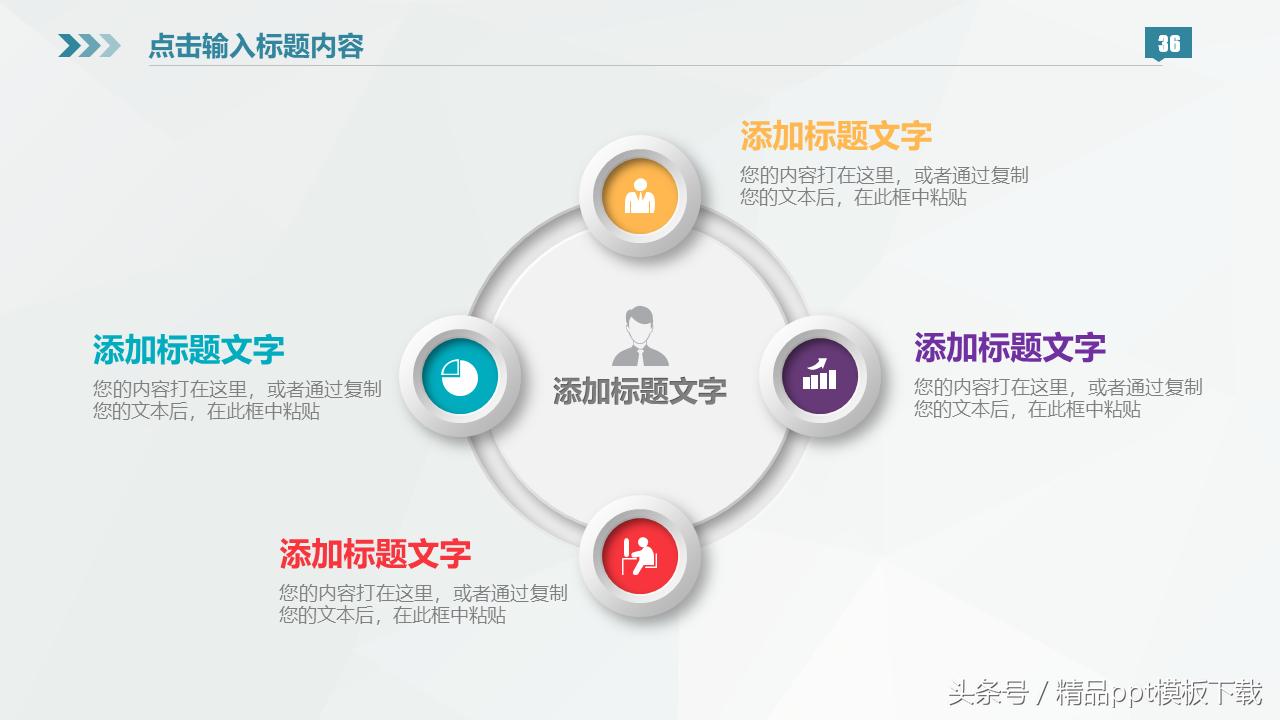 点击输入标题内容

36

添加标题文字
您的内容打在这里，或者通过复制您的文本后，在此框中粘贴

添加标题文字
您的内容打在这里，或者通过复制您的文本后，在此框中粘贴

添加标题文字

添加标题文字
您的内容打在这里，或者通过复制您的文本后，在此框中粘贴

添加标题文字
您的内容打在这里，或者通过复制您的文本后，在此框中粘贴

头条号 / 精品ppt模板下载